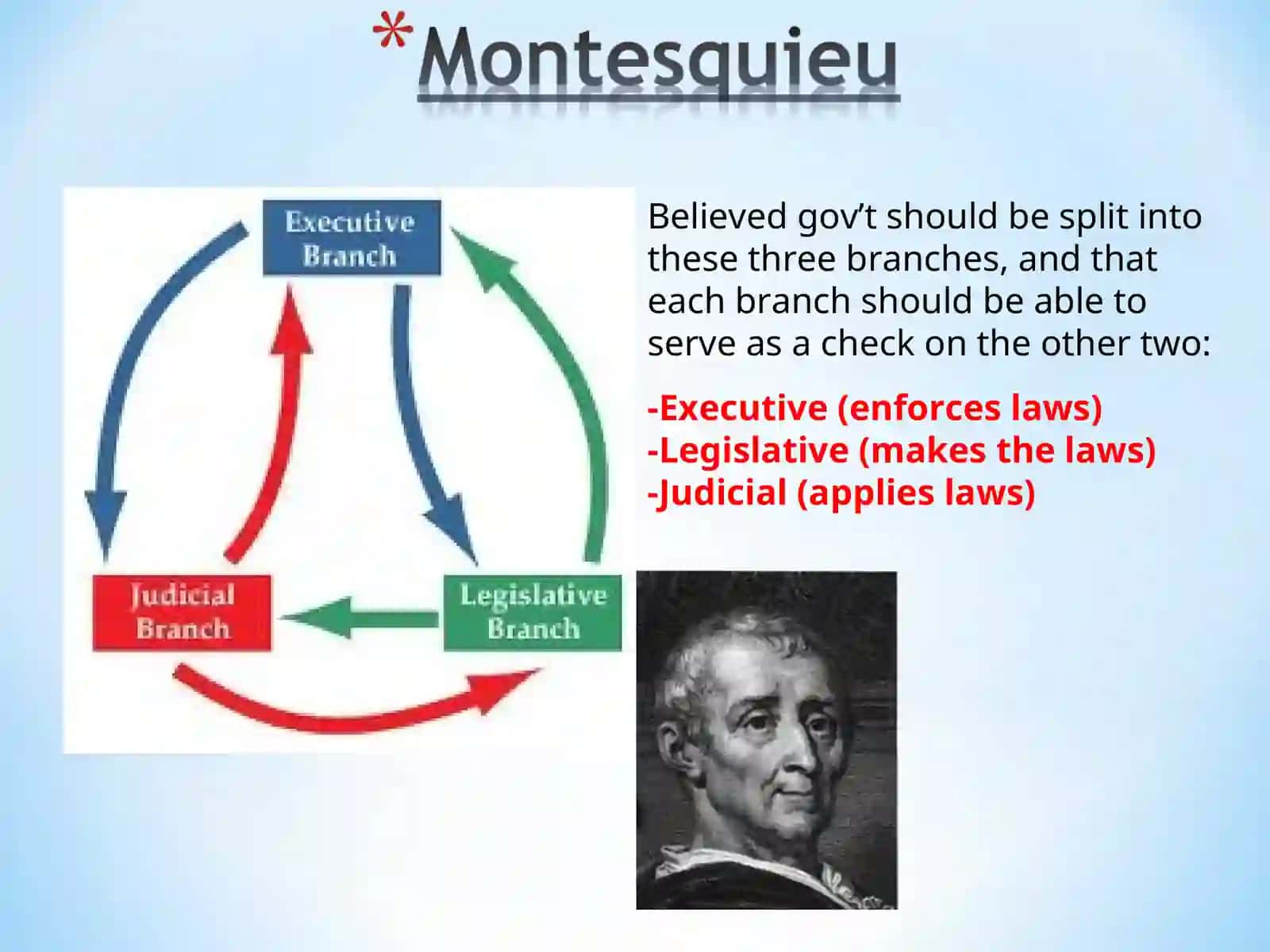 *Montesquieu

Executive Branch

Judicial Branch

Legislative Branch

Believed gov’t should be split into these three branches, and that each branch should be able to serve as a check on the other two:

-Executive (enforces laws)
-Legislative (makes the laws)
-Judicial (applies laws)